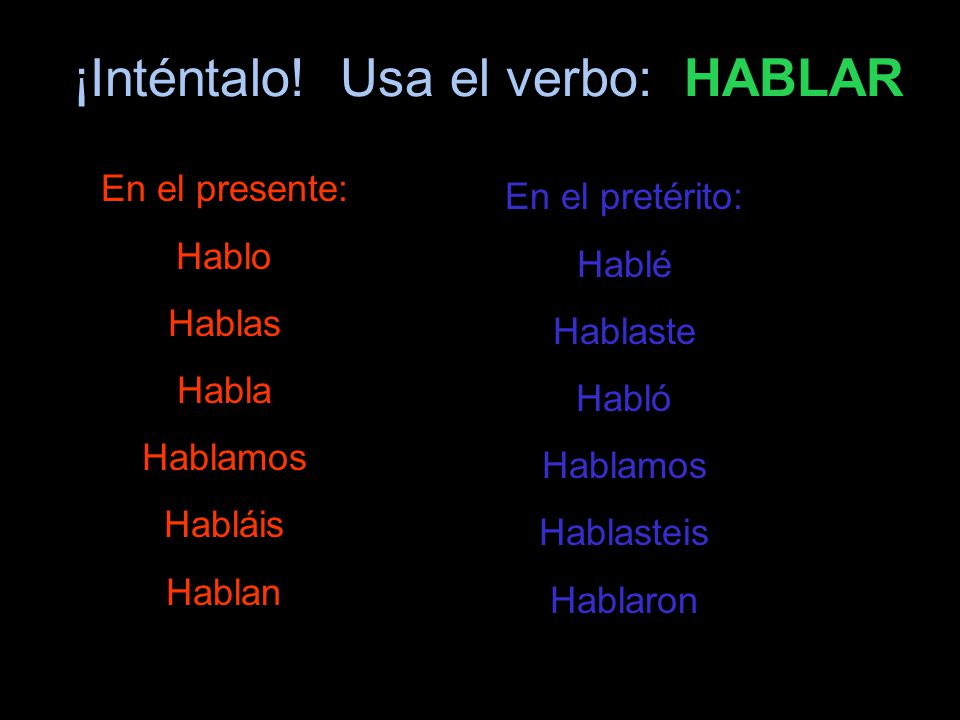 ¡Inténtalo! Usa el verbo: HABLAR

En el presente:

Hablo

Hablas

Habla

Hablamos

Habláis

Hablan

En el pretérito:

Hablé

Hablaste

Habló

Hablamos

Hablasteis

Hablaron